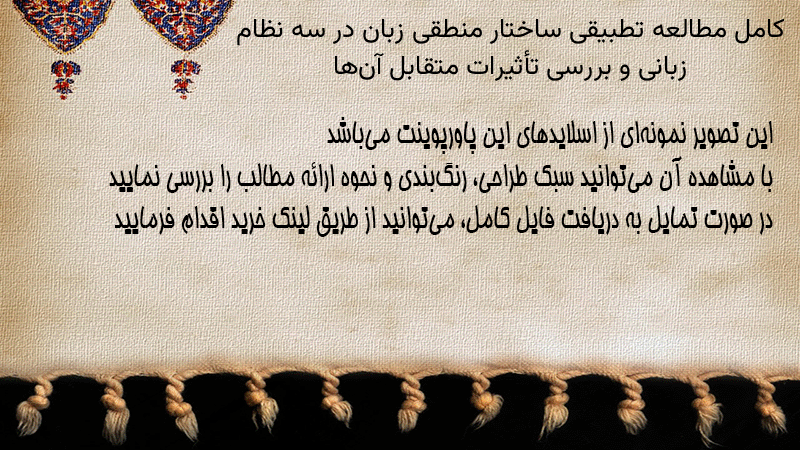 کامل مطالعه تطبیقی ساختار منطقی زبان در سه نظام زبانی و بررسی تأثیرات متقابل آن‌ها

این تصویر نمونه‌ای از اسلایدهای این پاورپوینت می‌باشد
با مشاهده آن می‌توانید سبک طراحی، رنگ‌بندی و نحوه ارائه مطالب را بررسی نمایید
در صورت تمایل به دریافت فایل کامل، می‌توانید از طریق لینک خرید اقدام فرمایید